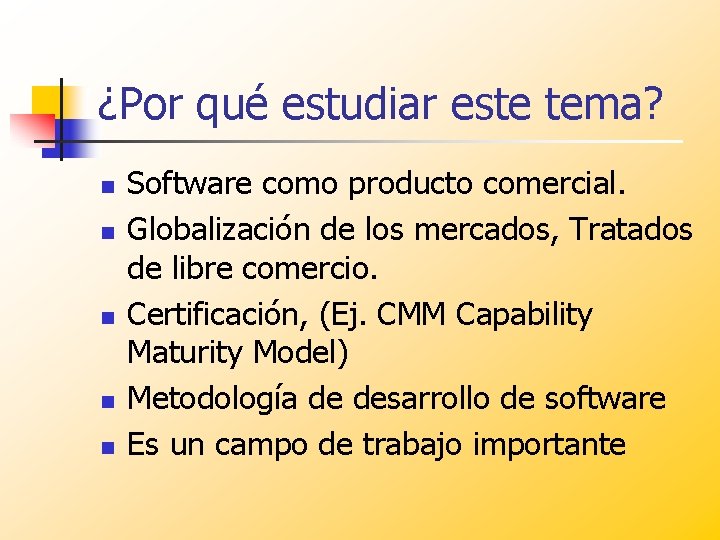 ¿Por qué estudiar este tema?

- Software como producto comercial.
- Globalización de los mercados, Tratados de libre comercio.
- Certificación, (Ej. CMM Capability Maturity Model)
- Metodología de desarrollo de software
- Es un campo de trabajo importante